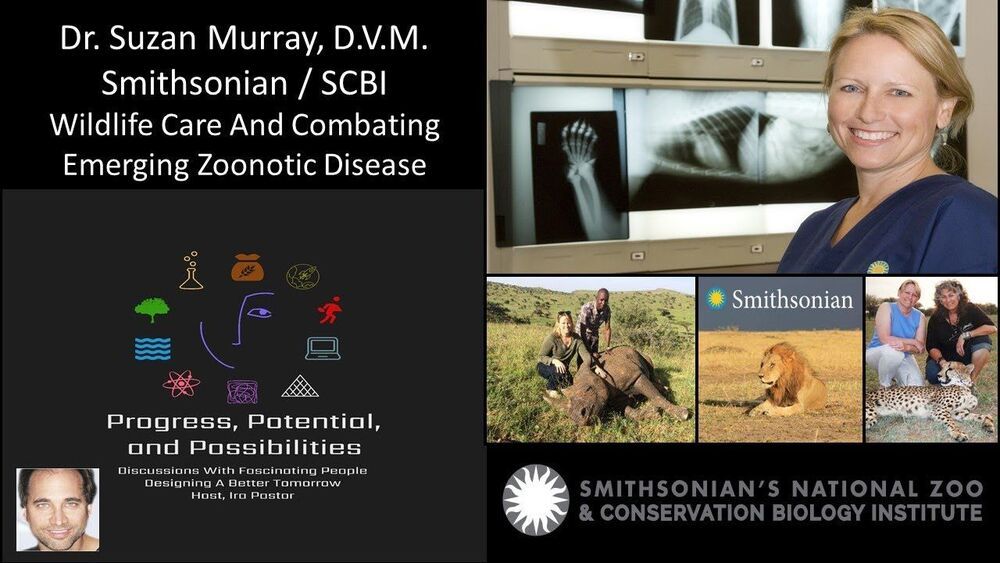 Dr. Suzan Murray, D.V.M.
Smithsonian / SCBI
Wildlife Care And Combating Emerging Zoonotic Disease

Progress, Potential, and Possibilities

Discussions With Fascinating People Designing A Better Tomorrow
Host, Ira Pastor

Smithsonian

SMITHSONIAN'S NATIONAL ZOO & CONSERVATION BIOLOGY INSTITUTE